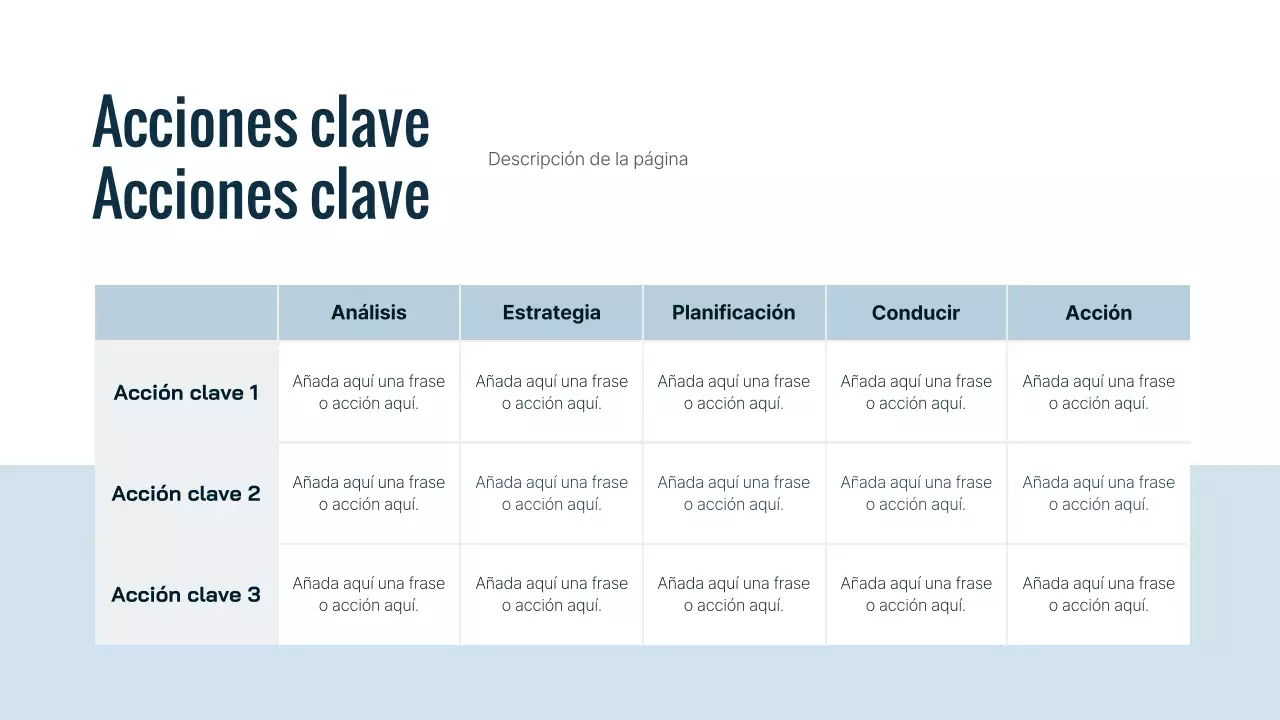 Acciones clave
Acciones clave

Descripción de la página

| | Análisis | Estrategia | Planificación | Conducir | Acción |
|---|---|---|---|---|---|
| Acción clave 1 | Añada aquí una frase o acción aquí. | Añada aquí una frase o acción aquí. | Añada aquí una frase o acción aquí. | Añada aquí una frase o acción aquí. | Añada aquí una frase o acción aquí. |
| Acción clave 2 | Añada aquí una frase o acción aquí. | Añada aquí una frase o acción aquí. | Añada aquí una frase o acción aquí. | Añada aquí una frase o acción aquí. | Añada aquí una frase o acción aquí. |
| Acción clave 3 | Añada aquí una frase o acción aquí. | Añada aquí una frase o acción aquí. | Añada aquí una frase o acción aquí. | Añada aquí una frase o acción aquí. | Añada aquí una frase o acción aquí. |